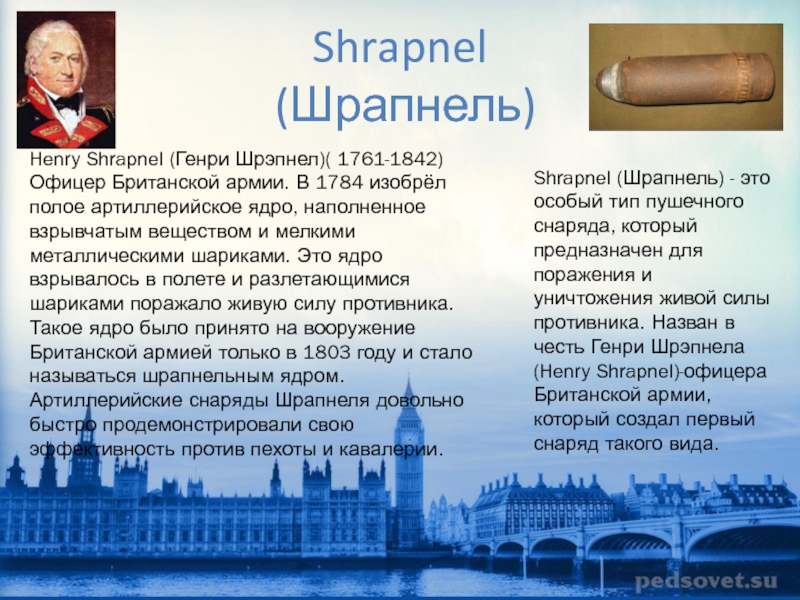 Shrapnel
(Шрапнель)

Henry Shrapnel (Генри Шрэпнел)( 1761-1842) Офицер Британской армии. В 1784 изобрёл полое артиллерийское ядро, наполненное взрывчатым веществом и мелкими металлическими шариками. Это ядро взрывалось в полете и разлетающимися шариками поражало живую силу противника. Такое ядро было принято на вооружение Британской армией только в 1803 году и стало называться шрапнельным ядром. Артиллерийские снаряды Шрапнеля довольно быстро продемонстрировали свою эффективность против пехоты и кавалерии.

Shrapnel (Шрапнель) - это особый тип пушечного снаряда, который предназначен для поражения и уничтожения живой силы противника. Назван в честь Генри Шрэпнела (Henry Shrapnel)-офицера Британской армии, который создал первый снаряд такого вида.

pedsovet.su